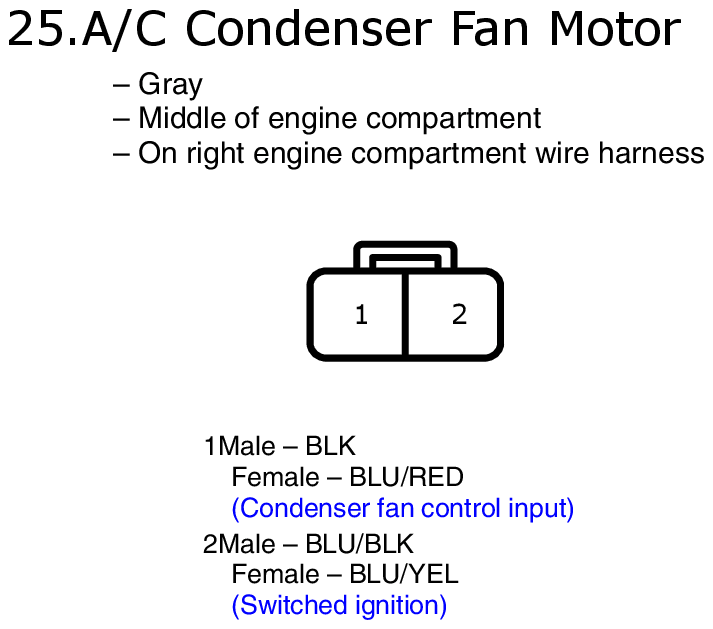 25.A/C Condenser Fan Motor

– Gray
– Middle of engine compartment
– On right engine compartment wire harness

1

2

1Male – BLK
Female – BLU/RED
(Condenser fan control input)
2Male – BLU/BLK
Female – BLU/YEL
(Switched ignition)